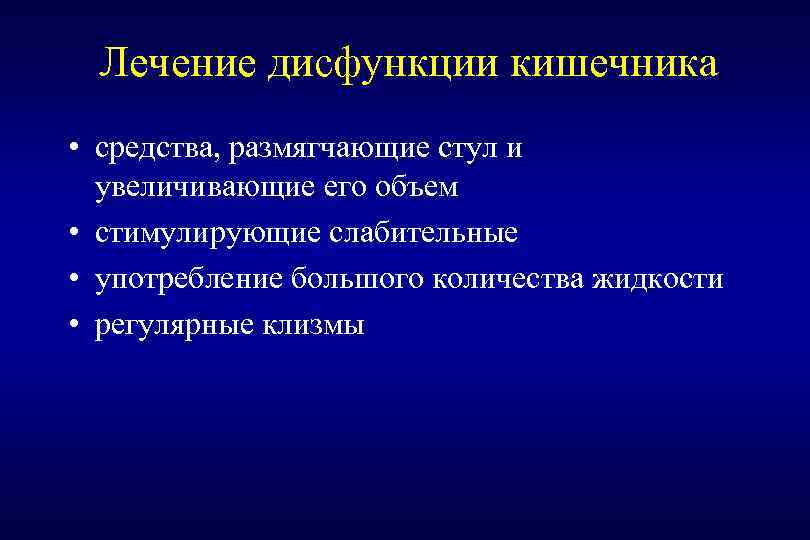 Лечение дисфункции кишечника

• средства, размягчающие стул и увеличивающие его объем
• стимулирующие слабительные
• употребление большого количества жидкости
• регулярные клизмы